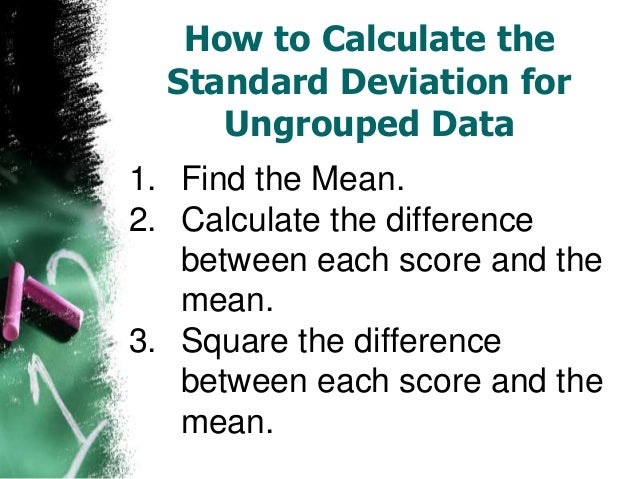 How to Calculate the Standard Deviation for Ungrouped Data

1. Find the Mean.
2. Calculate the difference between each score and the mean.
3. Square the difference between each score and the mean.